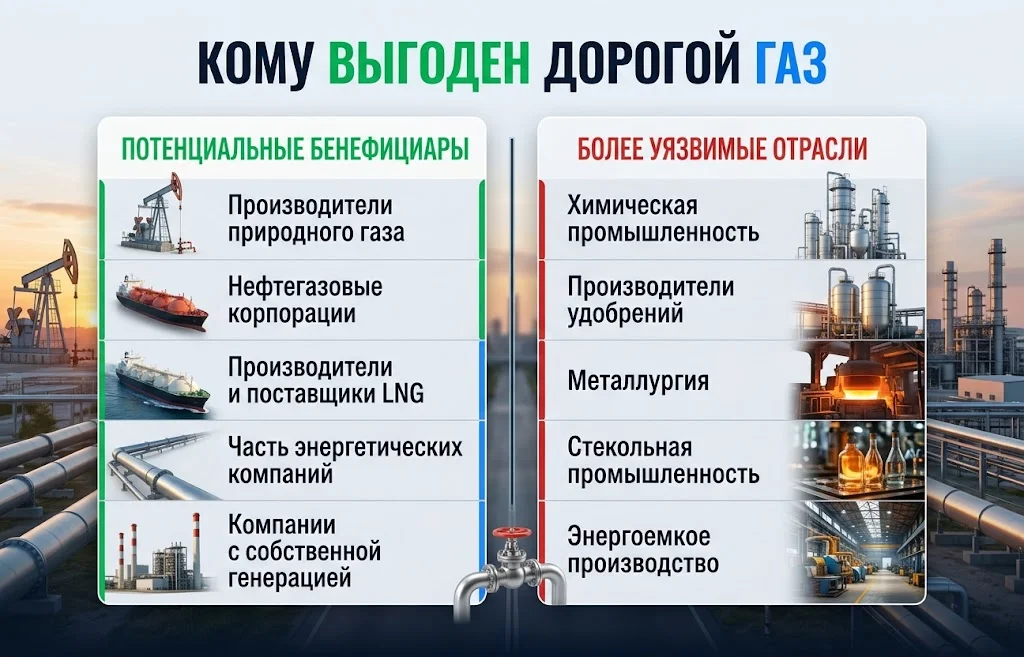 КОМУ ВЫГОДЕН ДОРОГОЙ ГАЗ

ПОТЕНЦИАЛЬНЫЕ БЕНЕФИЦИАРЫ

Производители природного газа

Нефтегазовые корпорации

Производители и поставщики LNG

Часть энергетических компаний

Компании с собственной генерацией

БОЛЕЕ УЯЗВИМЫЕ ОТРАСЛИ

Химическая промышленность

Производители удобрений

Металлургия

Стекольная промышленность

Энергоемкое производство